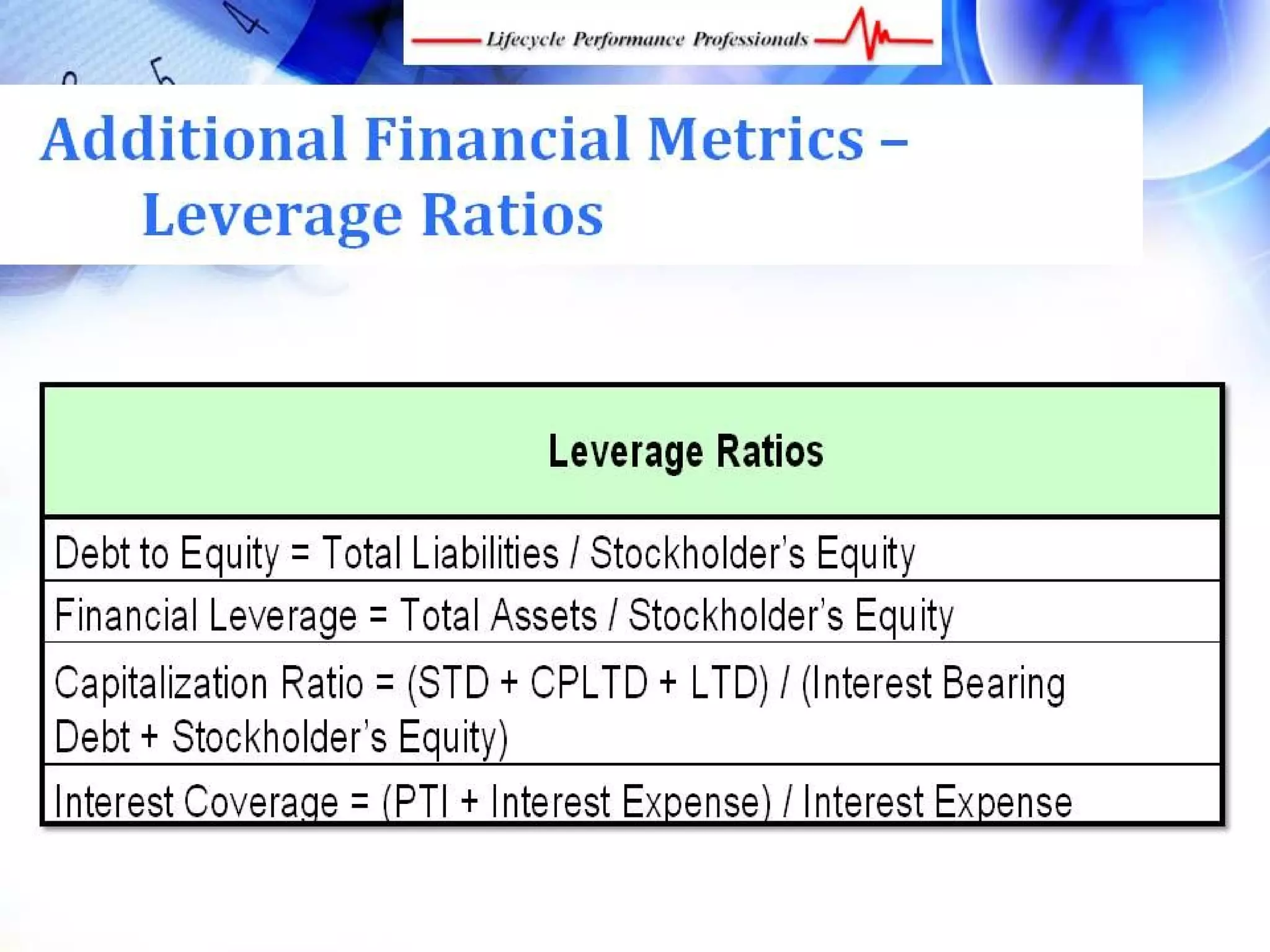 Lifecycle Performance Professionals

Additional Financial Metrics – Leverage Ratios

| Leverage Ratios |
|---|
| Debt to Equity = Total Liabilities / Stockholder's Equity |
| Financial Leverage = Total Assets / Stockholder's Equity |
| Capitalization Ratio = (STD + CPLTD + LTD) / (Interest Bearing Debt + Stockholder's Equity) |
| Interest Coverage = (PTI + Interest Expense) / Interest Expense |